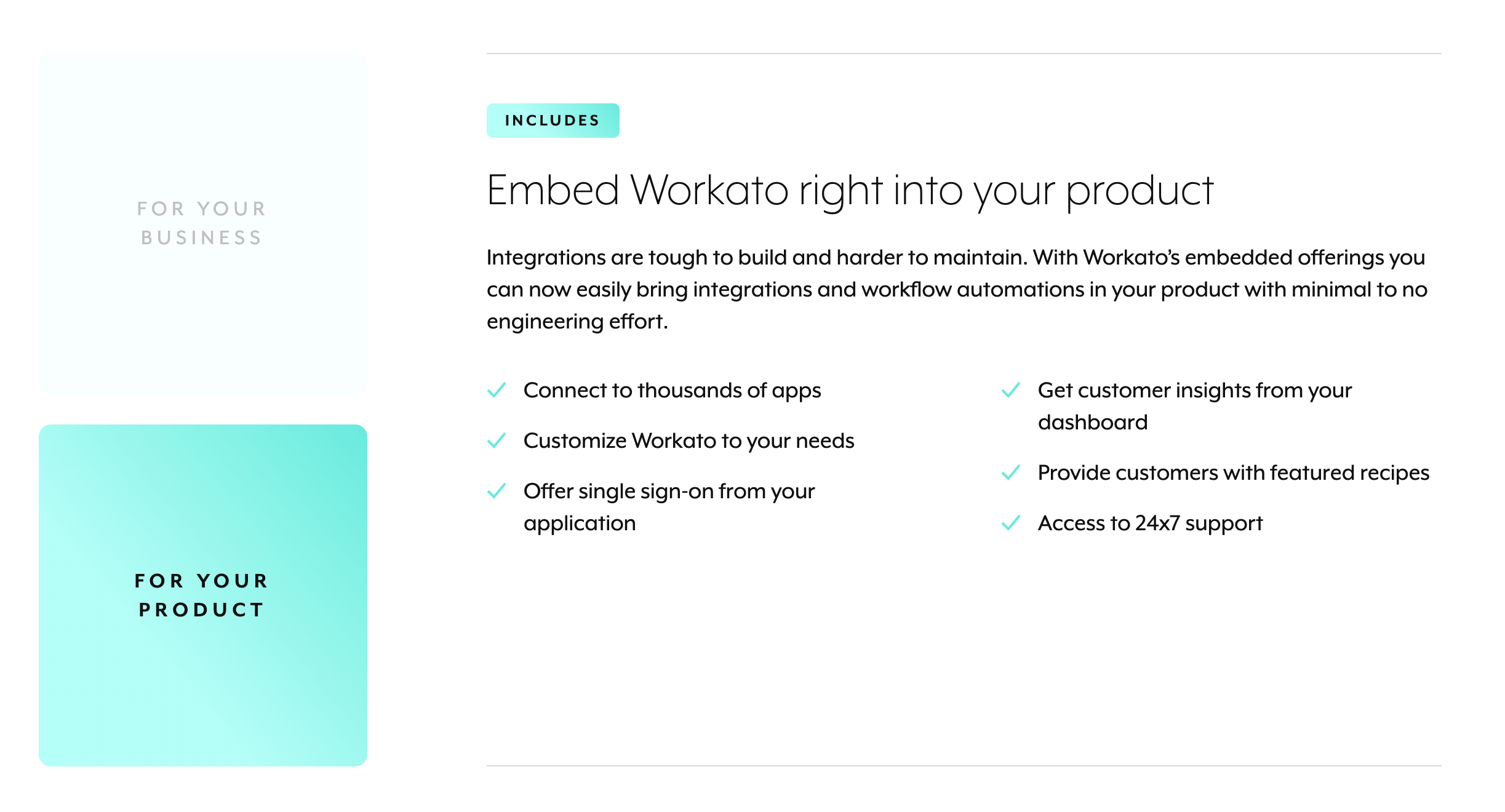 FOR YOUR BUSINESS

FOR YOUR PRODUCT

INCLUDES

Embed Workato right into your product

Integrations are tough to build and harder to maintain. With Workato's embedded offerings you can now easily bring integrations and workflow automations in your product with minimal to no engineering effort.

Connect to thousands of apps

Customize Workato to your needs

Offer single sign-on from your application

Get customer insights from your dashboard

Provide customers with featured recipes

Access to 24x7 support